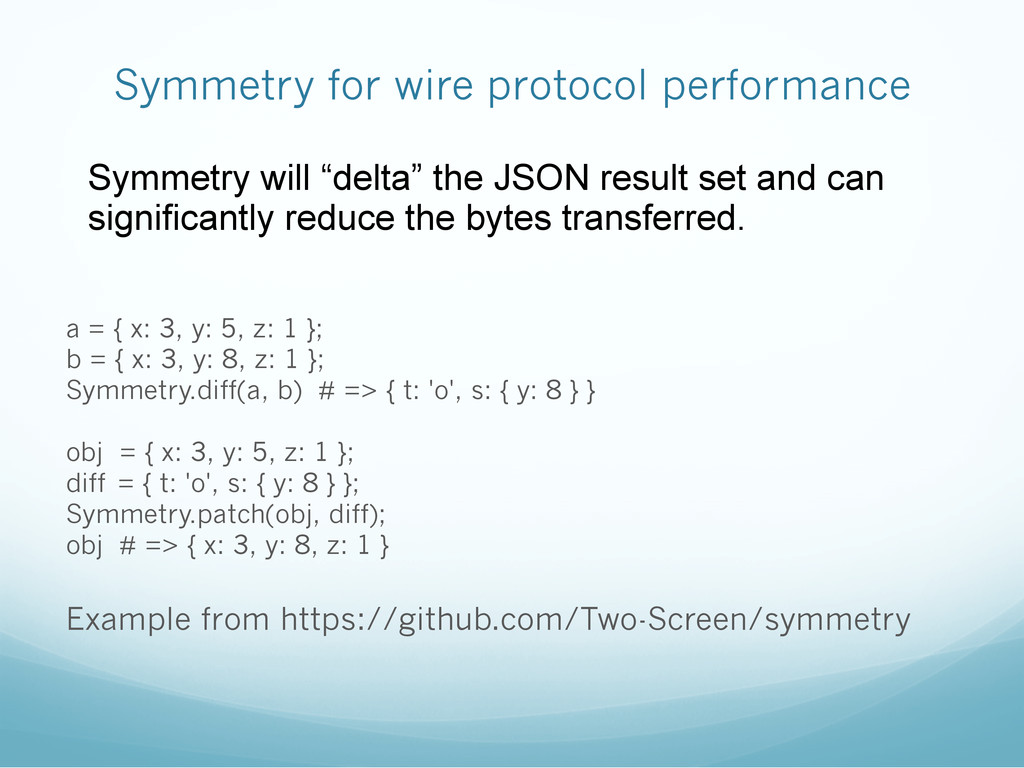 Symmetry for wire protocol performance

Symmetry will “delta” the JSON result set and can significantly reduce the bytes transferred.

a = { x: 3, y: 5, z: 1 };
b = { x: 3, y: 8, z: 1 };
Symmetry.diff(a, b) # => { t: 'o', s: { y: 8 } }

obj = { x: 3, y: 5, z: 1 };
diff = { t: 'o', s: { y: 8 } };
Symmetry.patch(obj, diff);
obj # => { x: 3, y: 8, z: 1 }

Example from https://github.com/Two-Screen/symmetry